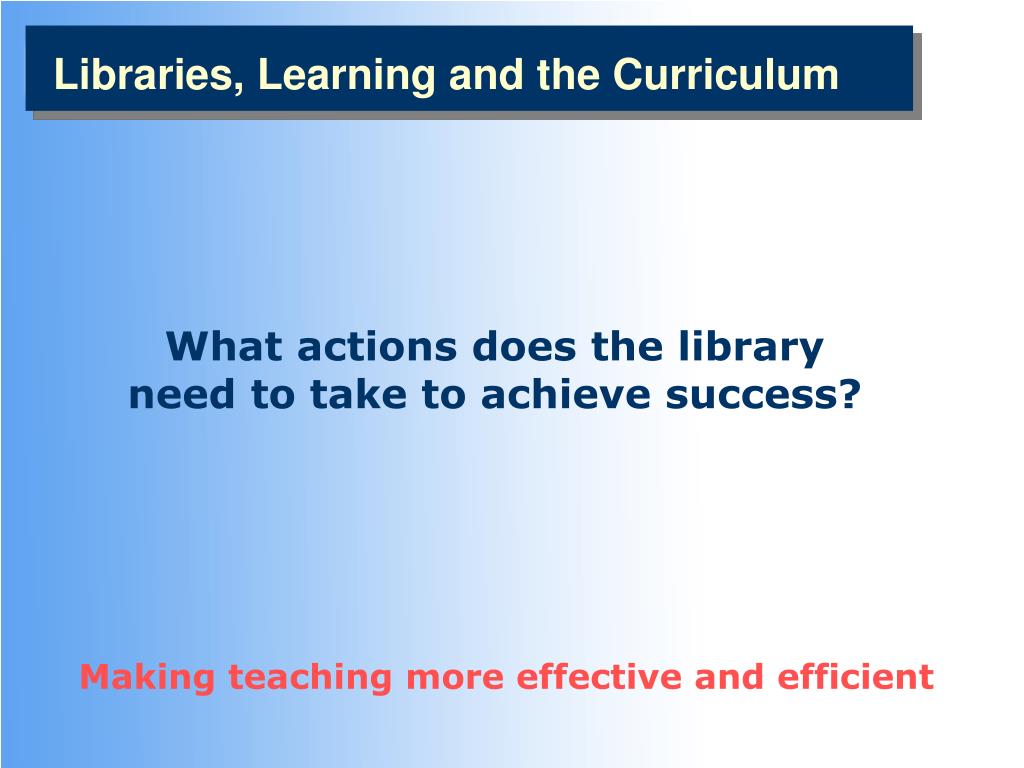 Libraries, Learning and the Curriculum

What actions does the library need to take to achieve success?

Making teaching more effective and efficient